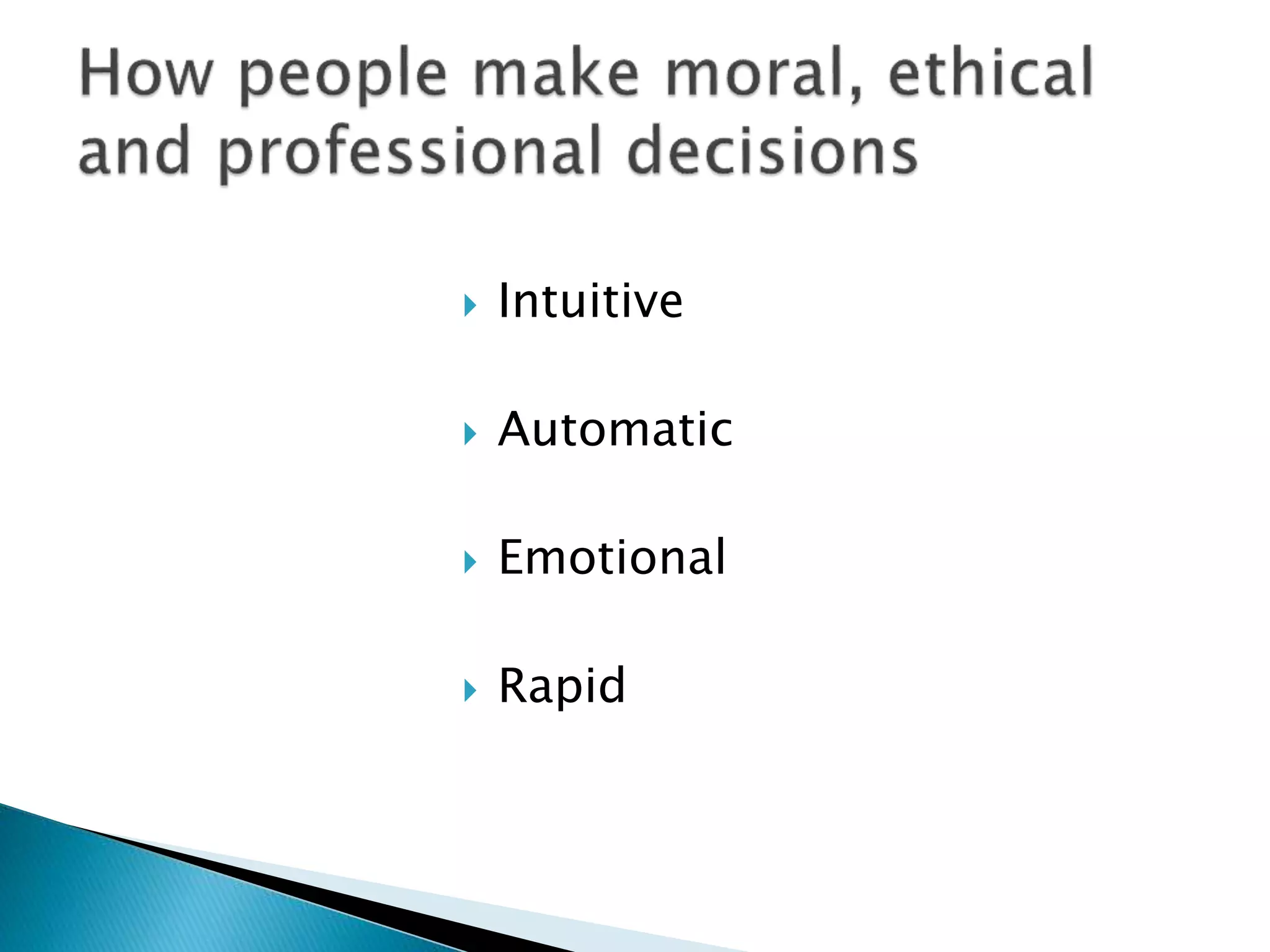 How people make moral, ethical and professional decisions

Intuitive

Automatic

Emotional

Rapid